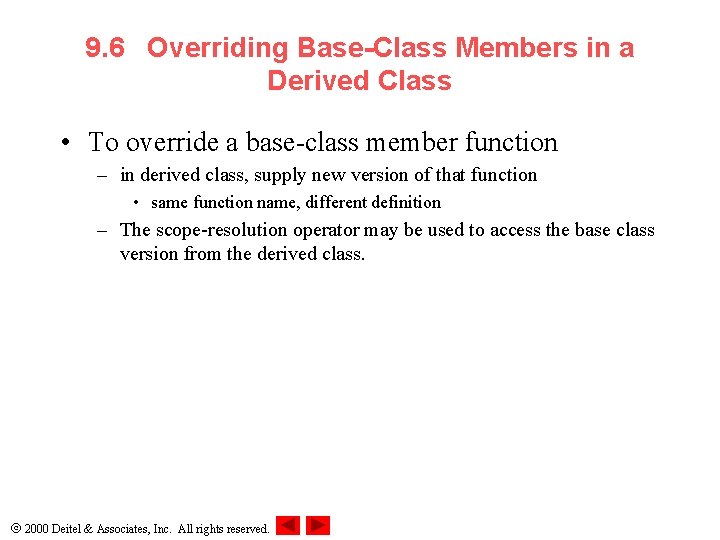 9.6 Overriding Base-Class Members in a Derived Class

• To override a base-class member function
– in derived class, supply new version of that function
• same function name, different definition
– The scope-resolution operator may be used to access the base class version from the derived class.

© 2000 Deitel & Associates, Inc. All rights reserved.